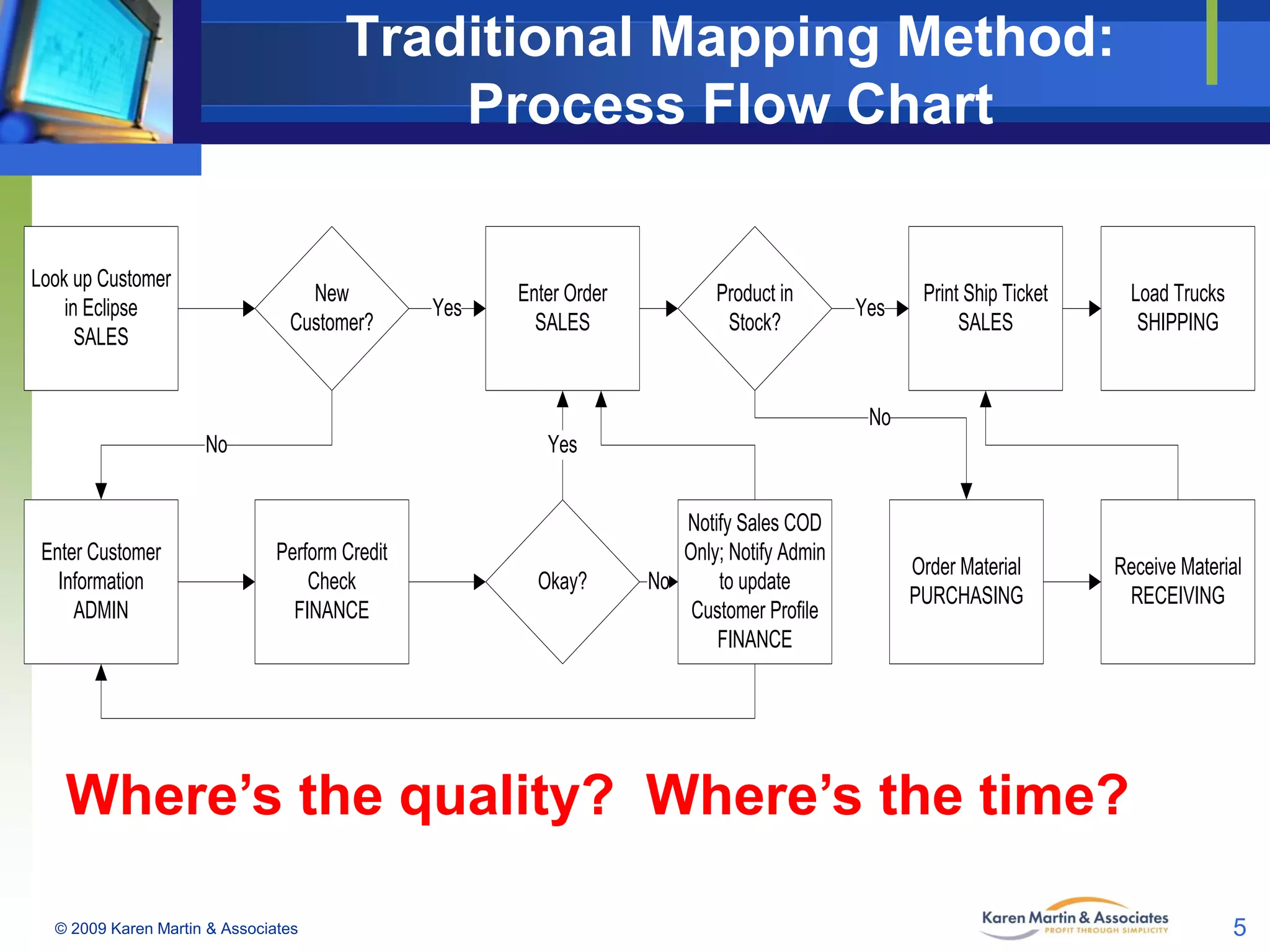 Traditional Mapping Method: Process Flow Chart

Look up Customer in Eclipse SALES

New Customer?

Yes

Enter Order SALES

Product in Stock?

Yes

Print Ship Ticket SALES

Load Trucks SHIPPING

No

Yes

No

Enter Customer Information ADMIN

Perform Credit Check FINANCE

Okay?

No

Notify Sales COD Only; Notify Admin to update Customer Profile FINANCE

Order Material PURCHASING

Receive Material RECEIVING

Where's the quality? Where's the time?

© 2009 Karen Martin & Associates

Karen Martin & Associates PROFIT THROUGH SIMPLICITY

5